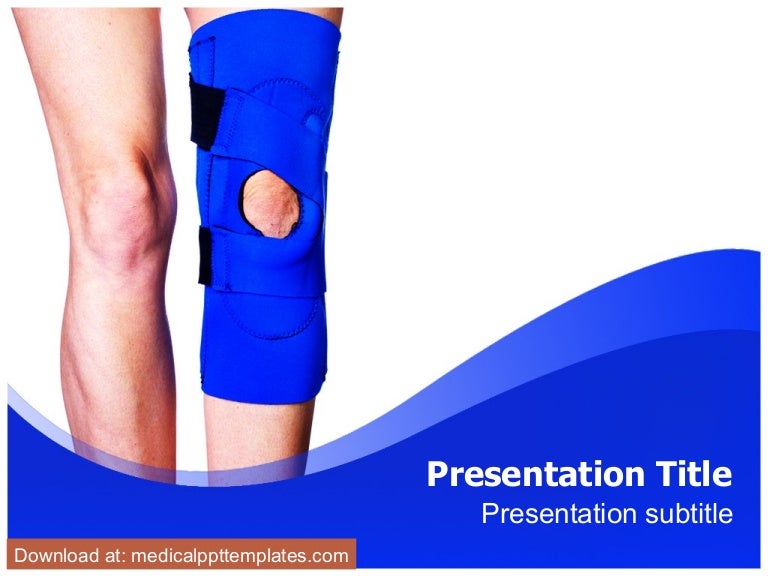 Presentation Title
Presentation subtitle

Download at: medicalppttemplates.com